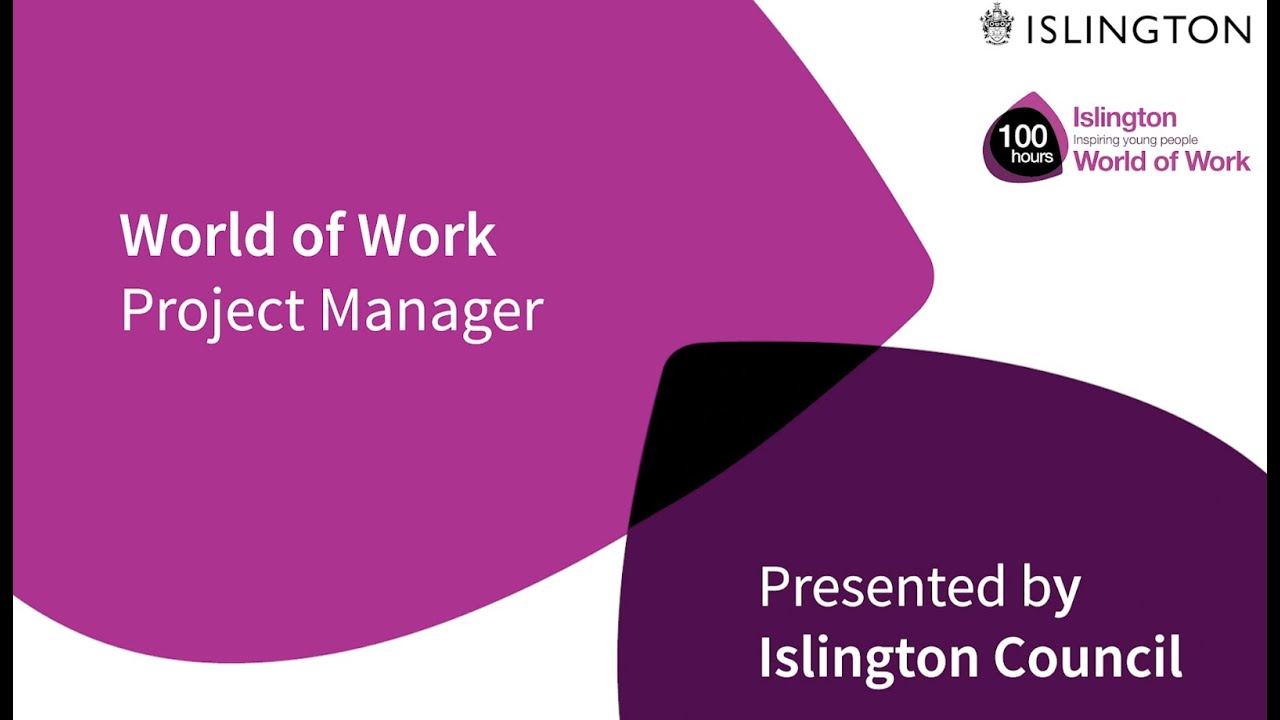 ISLINGTON

100 hours

Islington
Inspiring young people
World of Work

World of Work
Project Manager

Presented by
Islington Council